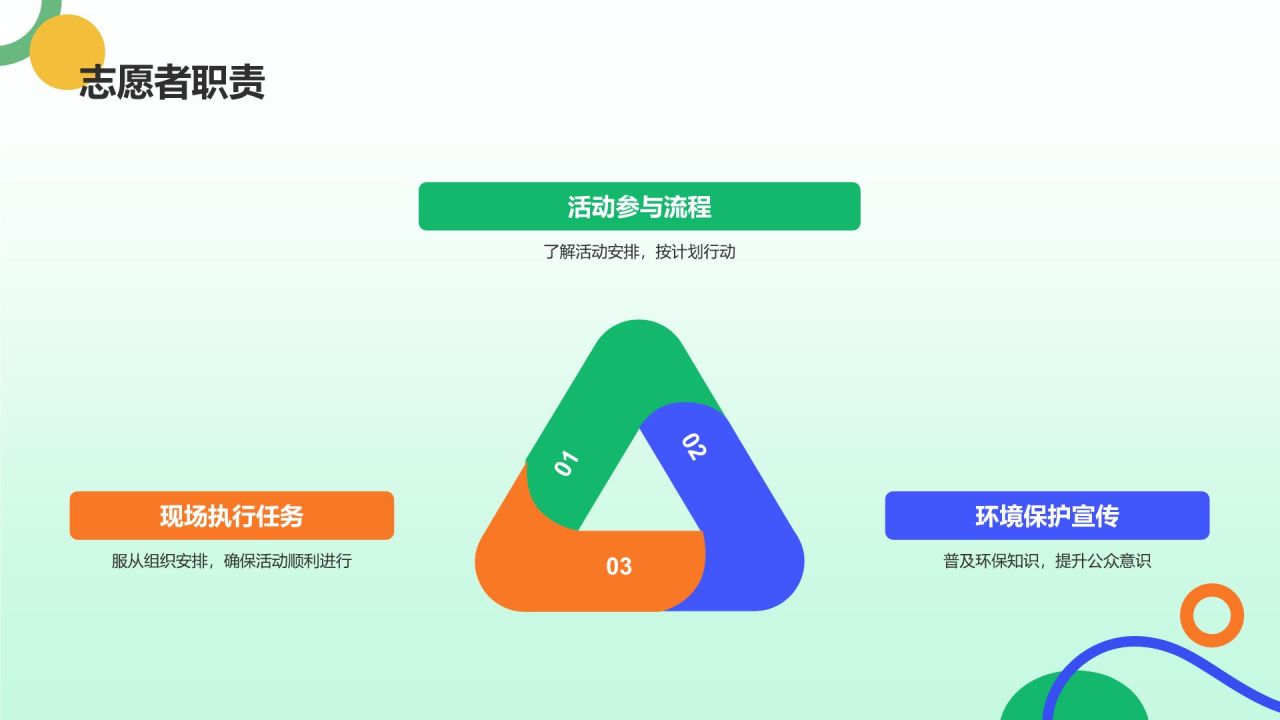 志愿者职责

活动参与流程

了解活动安排，按计划行动

01

02

03

现场执行任务

服从组织安排，确保活动顺利进行

环境保护宣传

普及环保知识，提升公众意识